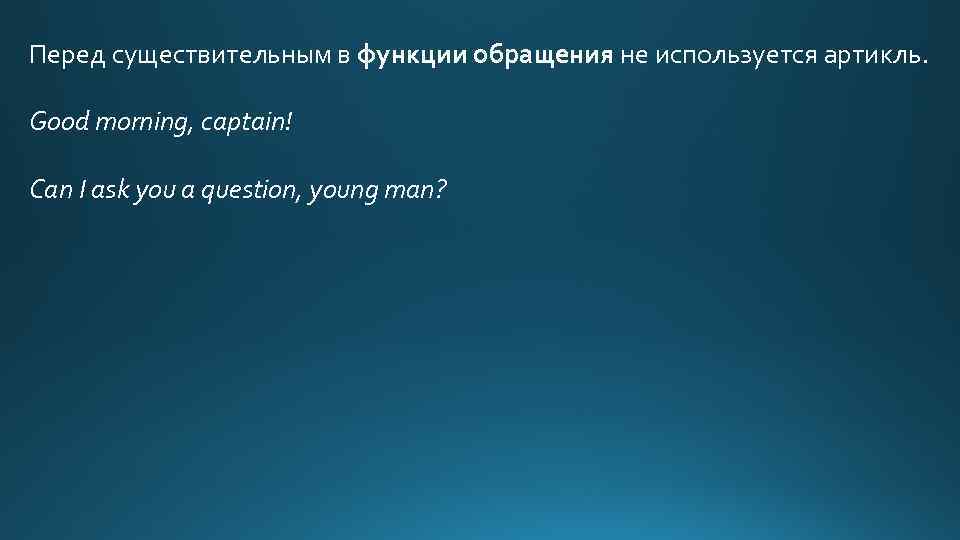 Перед существительным в функции обращения не используется артикль.

Good morning, captain!

Can I ask you a question, young man?